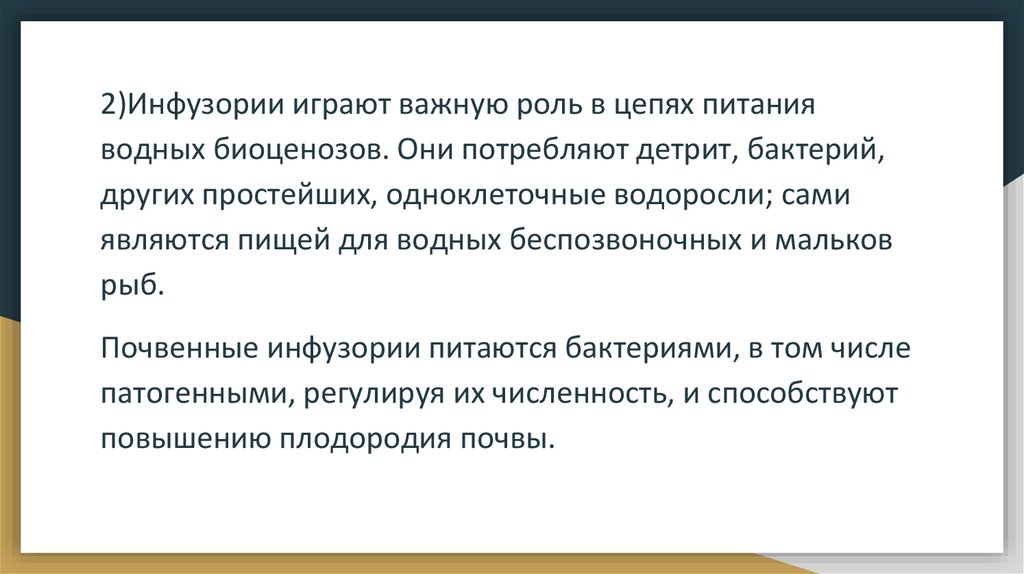 2)Инфузории играют важную роль в цепях питания водных биоценозов. Они потребляют детрит, бактерий, других простейших, одноклеточные водоросли; сами являются пищей для водных беспозвоночных и мальков рыб.

Почвенные инфузории питаются бактериями, в том числе патогенными, регулируя их численность, и способствуют повышению плодородия почвы.